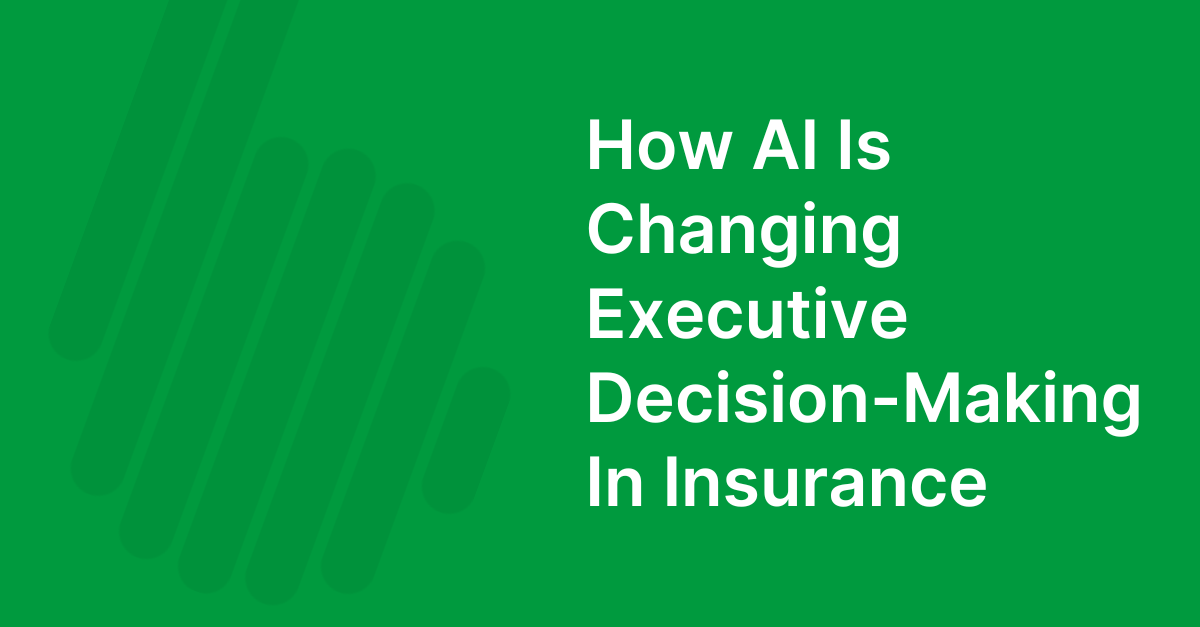 How AI Is Changing Executive Decision-Making In Insurance